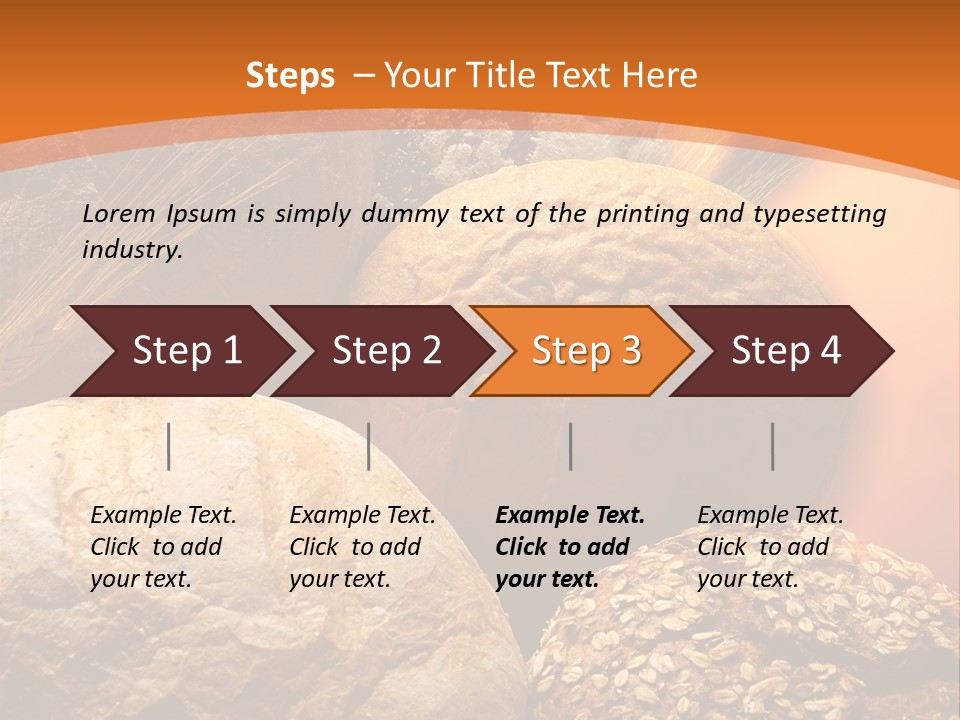 Steps – Your Title Text Here

Lorem Ipsum is simply dummy text of the printing and typesetting industry.

Step 1
Step 2
Step 3
Step 4

Example Text. Click to add your text.

Example Text. Click to add your text.

Example Text. Click to add your text.

Example Text. Click to add your text.